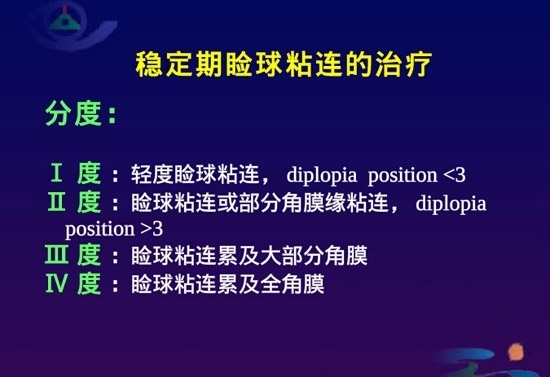 稳定期睑球粘连的治疗

分度：

Ⅰ 度：轻度睑球粘连， diplopia position <3
Ⅱ 度：睑球粘连或部分角膜缘粘连， diplopia position >3
Ⅲ 度：睑球粘连累及大部分角膜
Ⅳ 度：睑球粘连累及全角膜